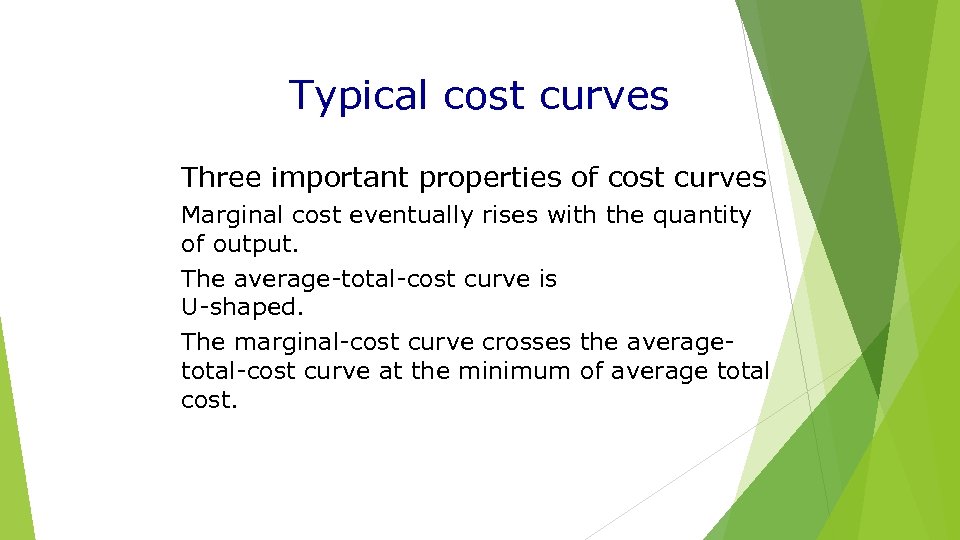 Typical cost curves

Three important properties of cost curves

Marginal cost eventually rises with the quantity of output.

The average-total-cost curve is U-shaped.

The marginal-cost curve crosses the average-total-cost curve at the minimum of average total cost.